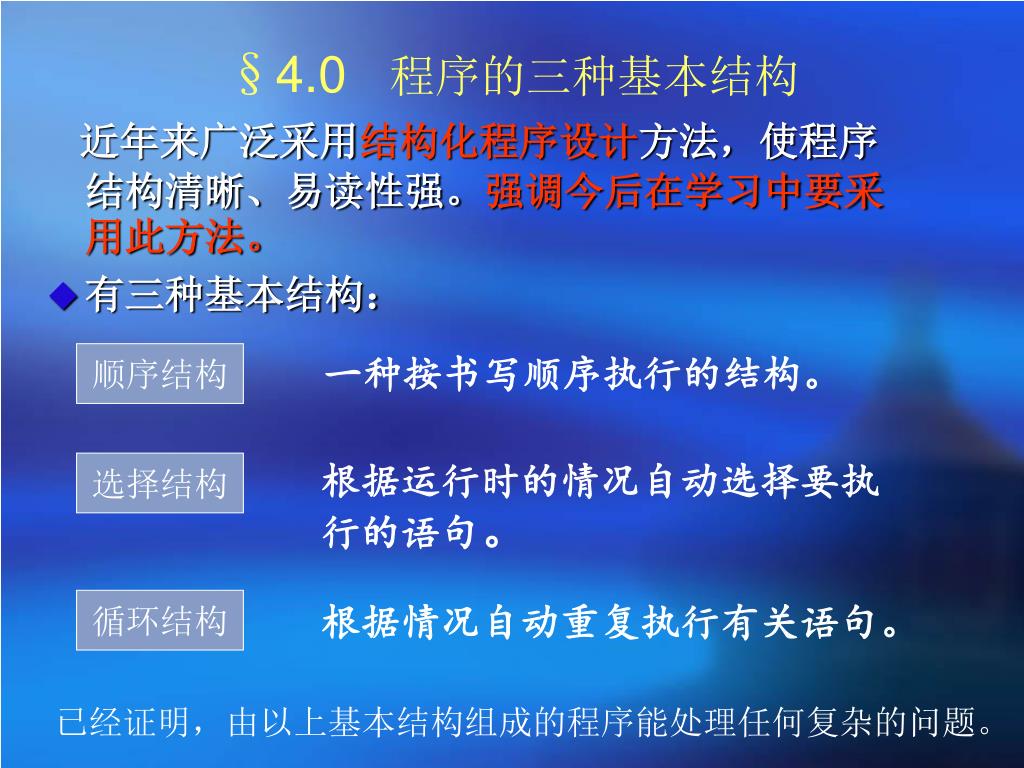 §4.0　程序的三种基本结构

近年来广泛采用结构化程序设计方法，使程序结构清晰、易读性强。强调今后在学习中要采用此方法。

◆有三种基本结构：

顺序结构

一种按书写顺序执行的结构。

选择结构

根据运行时的情况自动选择要执行的语句。

循环结构

根据情况自动重复执行有关语句。

已经证明，由以上基本结构组成的程序能处理任何复杂的问题。